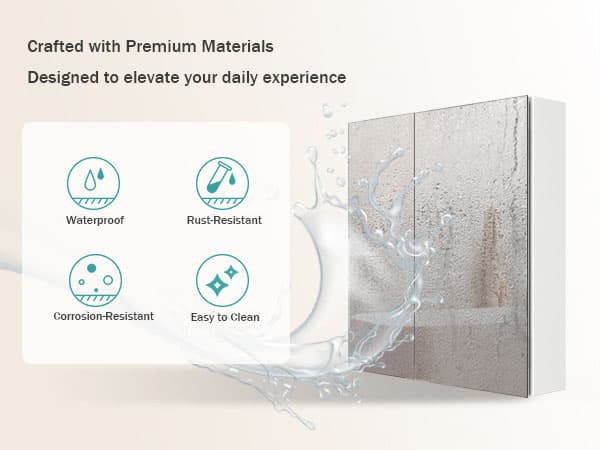 Crafted with Premium Materials

Designed to elevate your daily experience

Waterproof

Rust-Resistant

Corrosion-Resistant

Easy to Clean